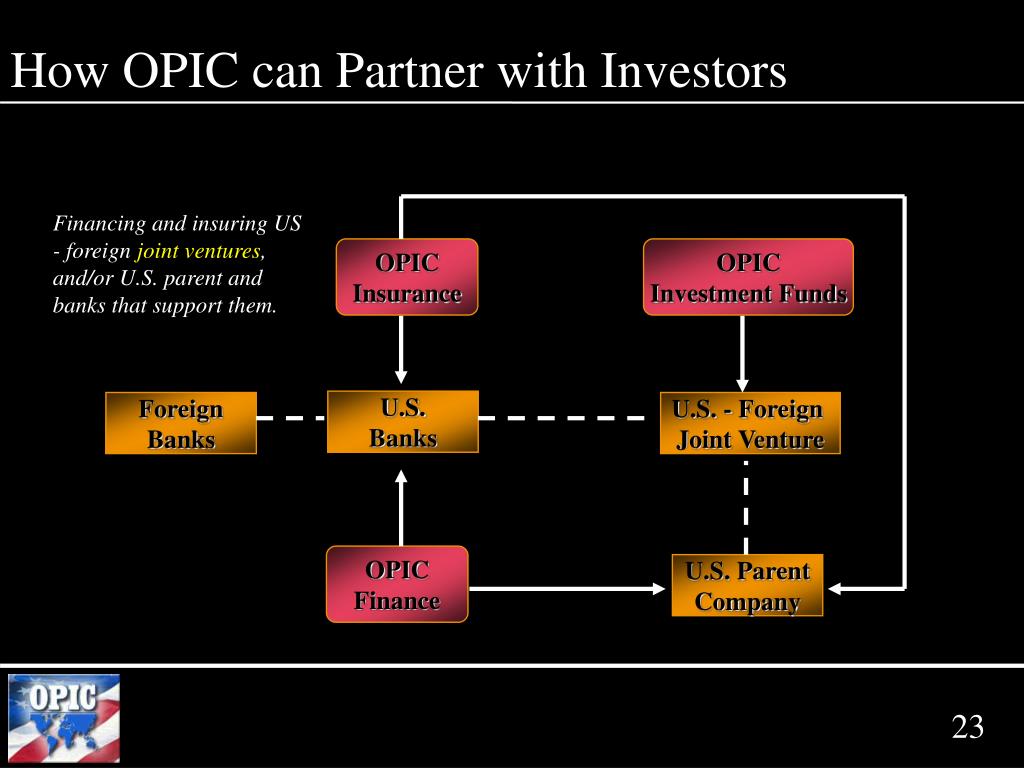 How OPIC can Partner with Investors

Financing and insuring US - foreign joint ventures, and/or U.S. parent and banks that support them.

OPIC Insurance

OPIC Investment Funds

Foreign Banks

U.S. Banks

U.S. - Foreign Joint Venture

OPIC Finance

U.S. Parent Company

OPIC

23